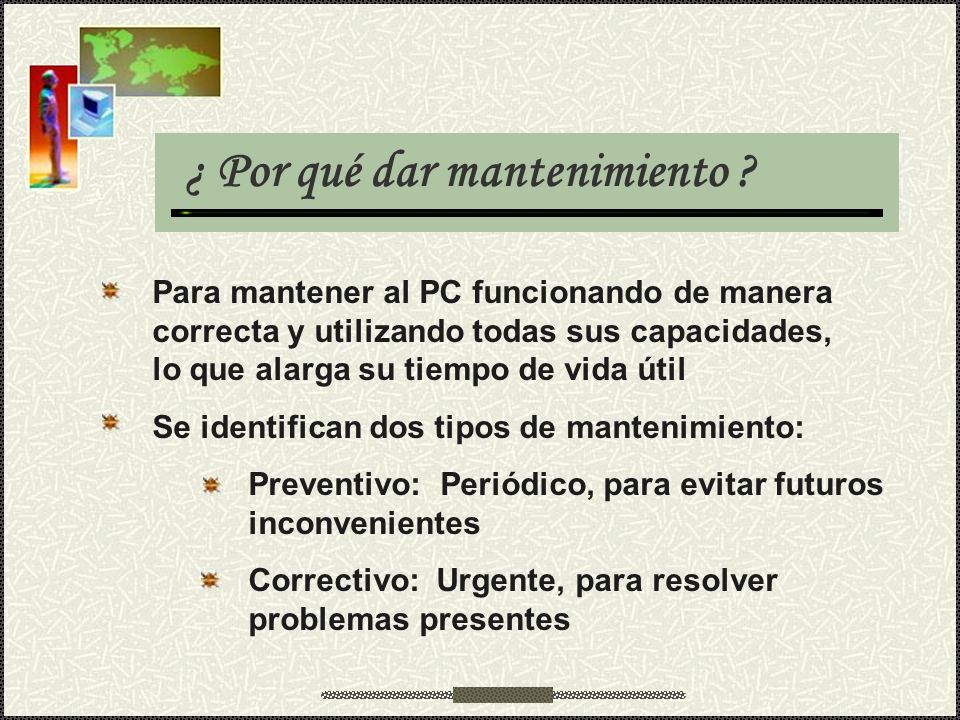 ¿ Por qué dar mantenimiento ?

Para mantener al PC funcionando de manera correcta y utilizando todas sus capacidades, lo que alarga su tiempo de vida útil

Se identifican dos tipos de mantenimiento:

Preventivo: Periódico, para evitar futuros inconvenientes

Correctivo: Urgente, para resolver problemas presentes